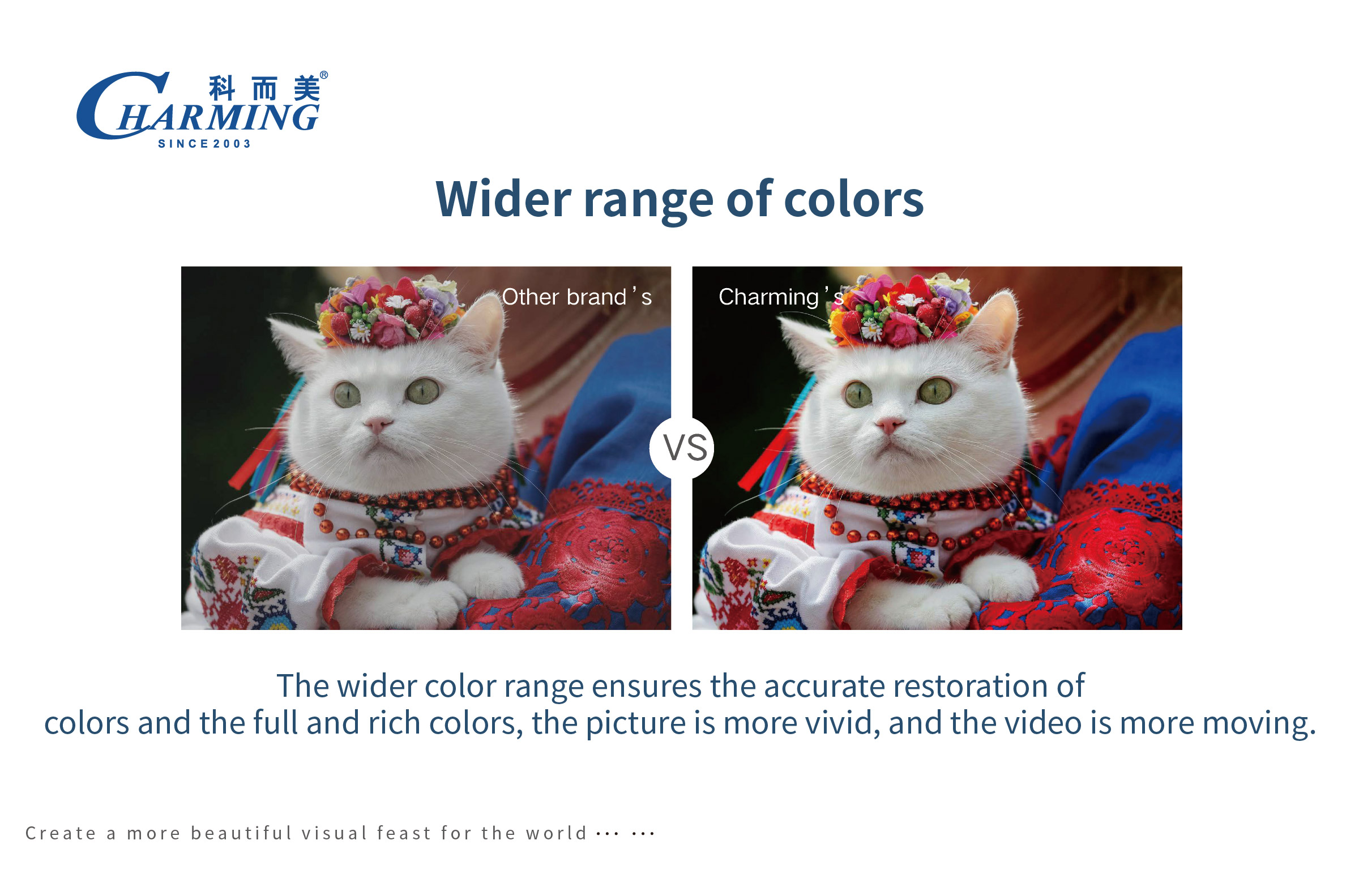 科而美®
CHARMING
SINCE 2003

Wider range of colors

Other brand's

VS

Charming's

The wider color range ensures the accurate restoration of colors and the full and rich colors, the picture is more vivid, and the video is more moving.

Create a more beautiful visual feast for the world ··· ···